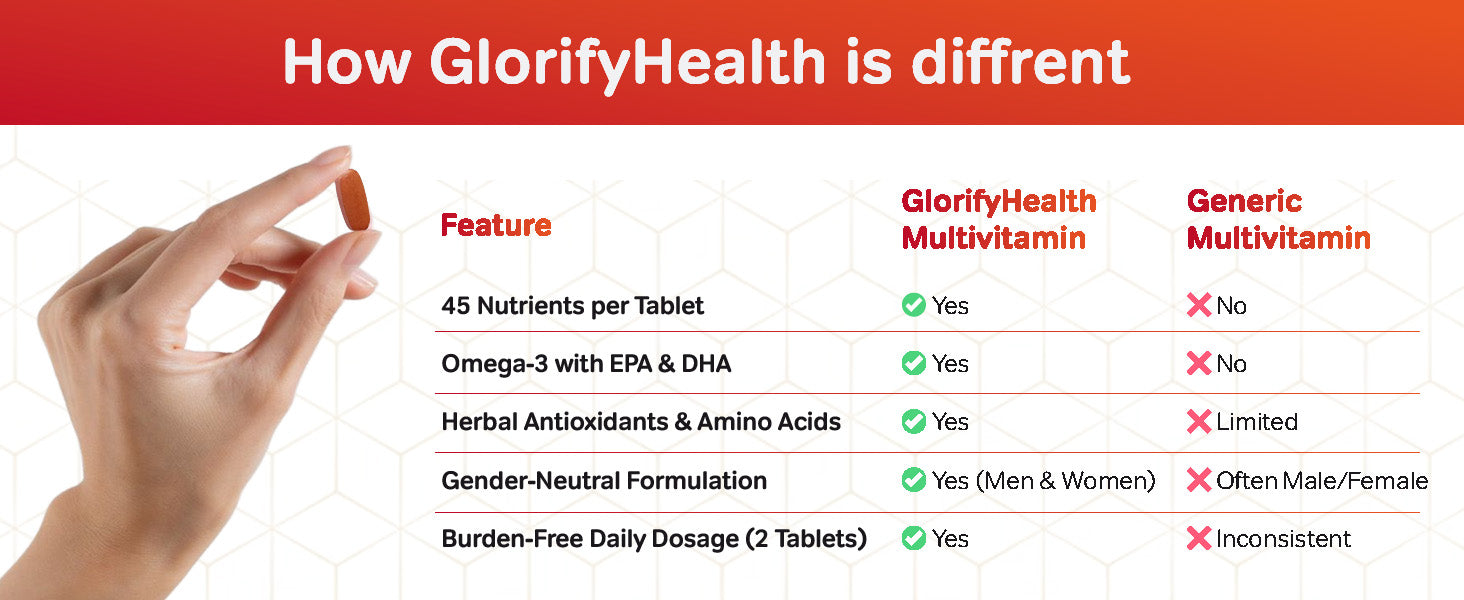 How GlorifyHealth is diffrent

| Feature | GlorifyHealth Multivitamin | Generic Multivitamin |
|---|---|---|
| 45 Nutrients per Tablet | Yes | No |
| Omega-3 with EPA & DHA | Yes | No |
| Herbal Antioxidants & Amino Acids | Yes | Limited |
| Gender-Neutral Formulation | Yes (Men & Women) | Often Male/Female |
| Burden-Free Daily Dosage (2 Tablets) | Yes | Inconsistent |